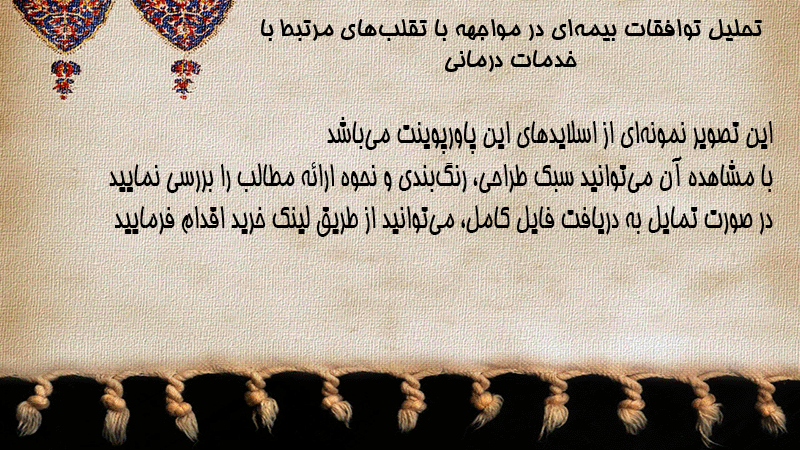 تحلیل توافقات بیمه‌ای در مواجهه با تقلب‌های مرتبط با خدمات درمانی

این تصویر نمونه‌ای از اسلایدهای این پاورپوینت می‌باشد
با مشاهده آن می‌توانید سبک طراحی، رنگ‌بندی و نحوه ارائه مطالب را بررسی نمایید
در صورت تمایل به دریافت فایل کامل، می‌توانید از طریق لینک خرید اقدام فرمایید